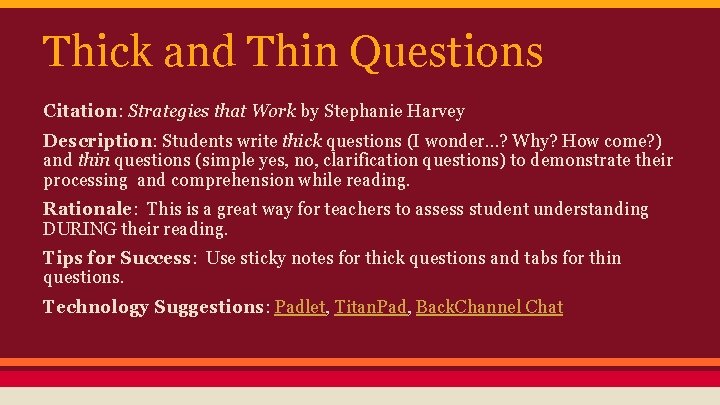 Thick and Thin Questions

Citation: Strategies that Work by Stephanie Harvey

Description: Students write thick questions (I wonder…? Why? How come?) and thin questions (simple yes, no, clarification questions) to demonstrate their processing and comprehension while reading.

Rationale: This is a great way for teachers to assess student understanding DURING their reading.

Tips for Success: Use sticky notes for thick questions and tabs for thin questions.

Technology Suggestions: Padlet, TitanPad, BackChannel Chat